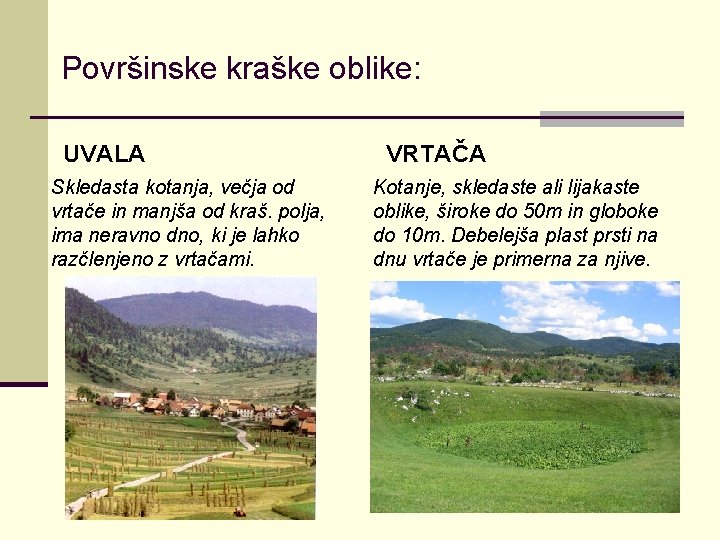 Površinske kraške oblike:

UVALA

Skledasta kotanja, večja od vrtače in manjša od kraš. polja, ima neravno dno, ki je lahko razčlenjeno z vrtačami.

VRTAČA

Kotanje, skledaste ali lijakaste oblike, široke do 50m in globoke do 10m. Debelejša plast prsti na dnu vrtače je primerna za njive.